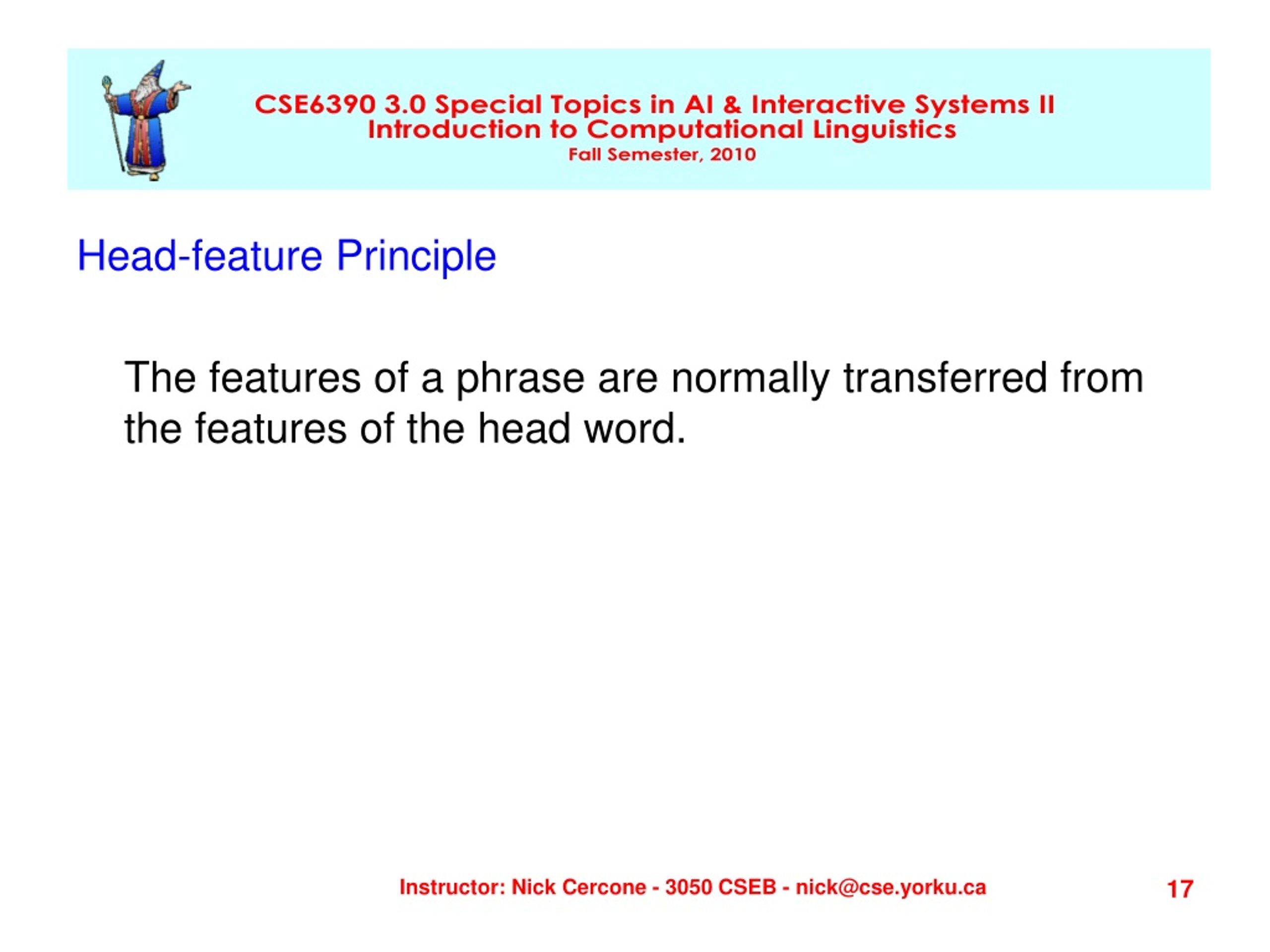 CSE6390 3.0 Special Topics in AI & Interactive Systems II
Introduction to Computational Linguistics
Fall Semester, 2010

Head-feature Principle

The features of a phrase are normally transferred from the features of the head word.

Instructor: Nick Cercone - 3050 CSEB - nick@cse.yorku.ca

17